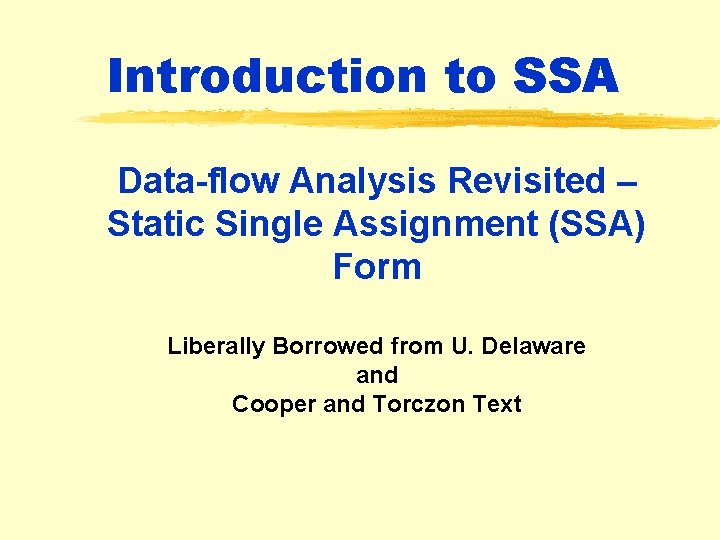 Introduction to SSA

Data-flow Analysis Revisited – Static Single Assignment (SSA) Form

Liberally Borrowed from U. Delaware
and
Cooper and Torczon Text